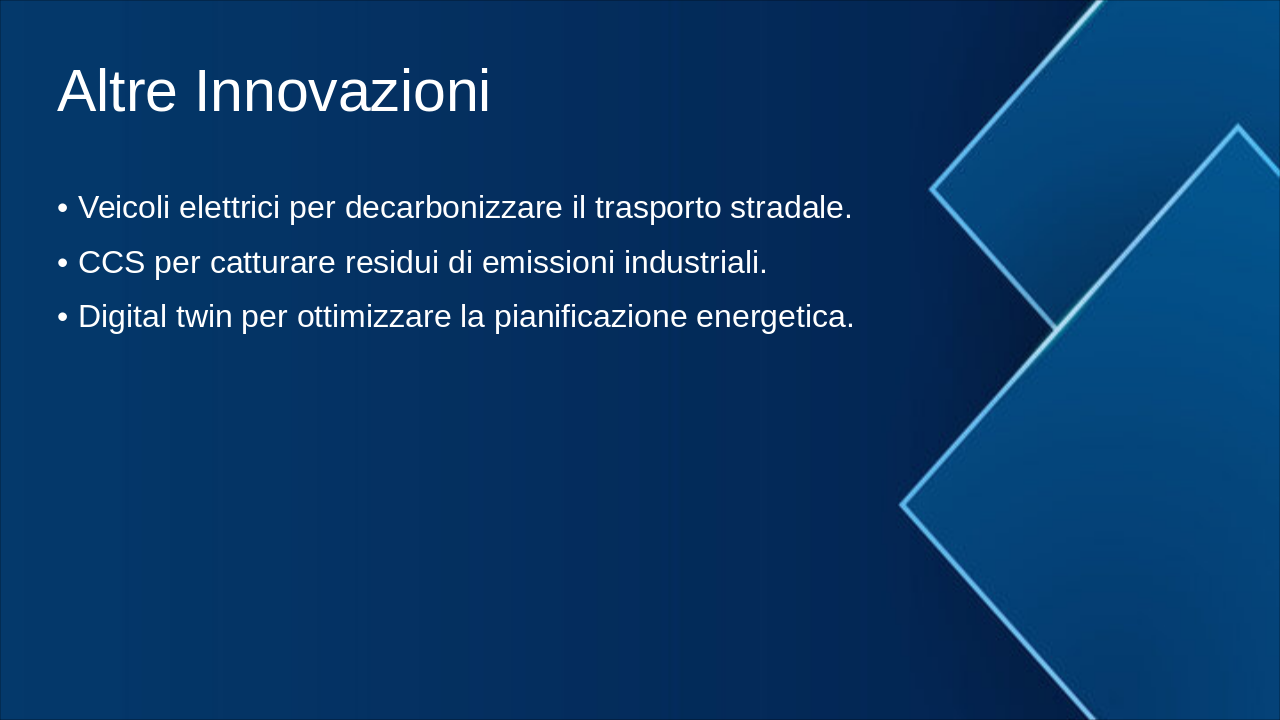 Altre Innovazioni

• Veicoli elettrici per decarbonizzare il trasporto stradale.
• CCS per catturare residui di emissioni industriali.
• Digital twin per ottimizzare la pianificazione energetica.